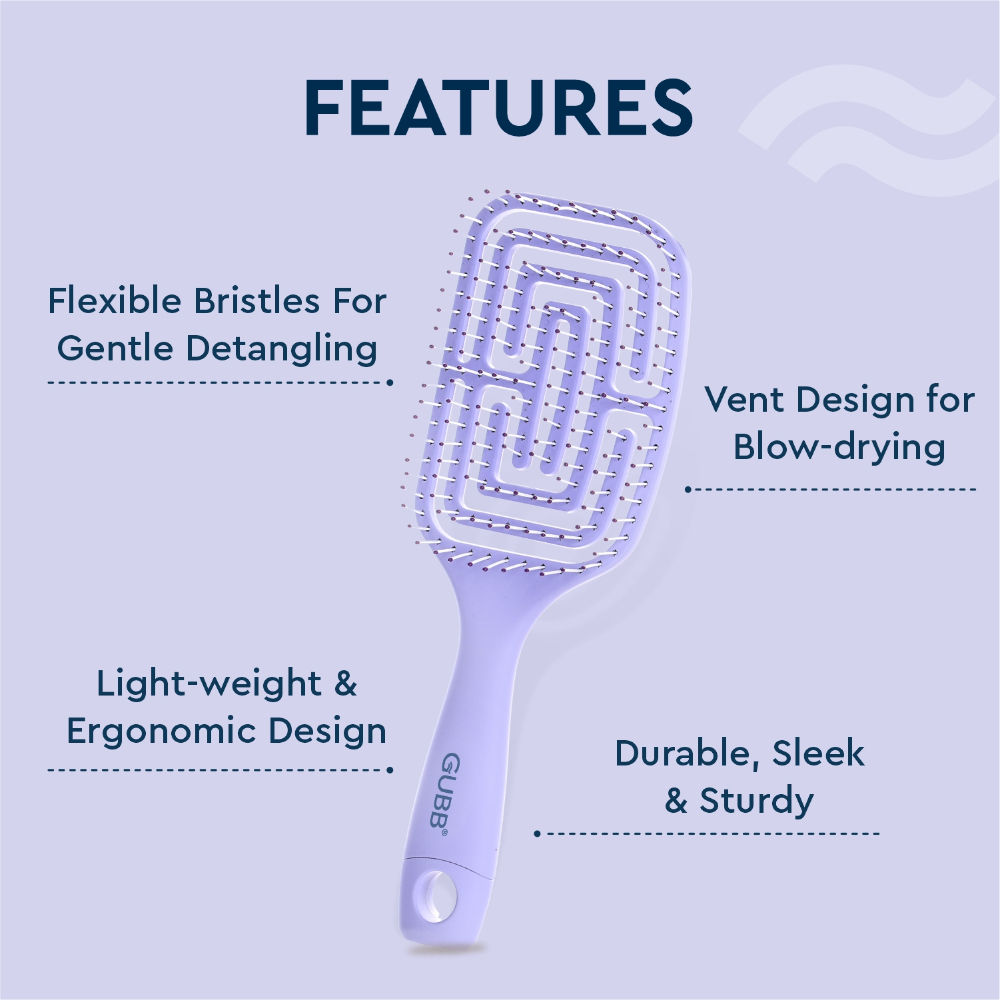 FEATURES

Flexible Bristles For Gentle Detangling

Vent Design for Blow-drying

Light-weight & Ergonomic Design

Durable, Sleek & Sturdy

GUBB®